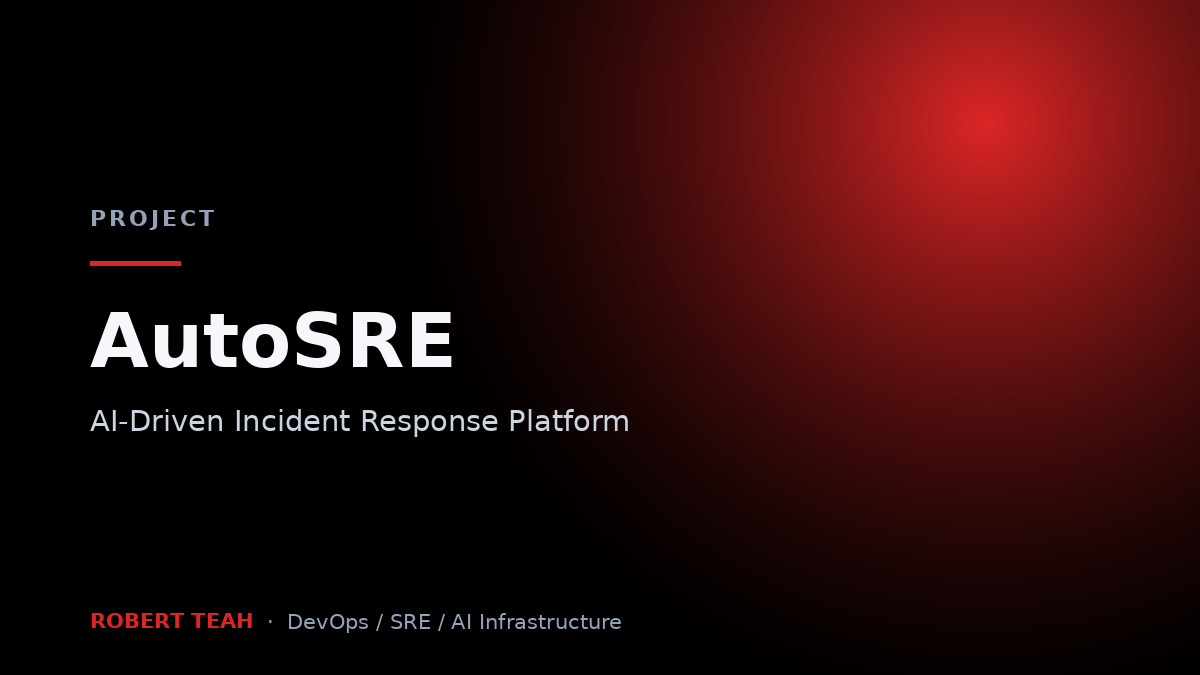 PROJECT

AutoSRE

AI-Driven Incident Response Platform

ROBERT TEAH · DevOps / SRE / AI Infrastructure